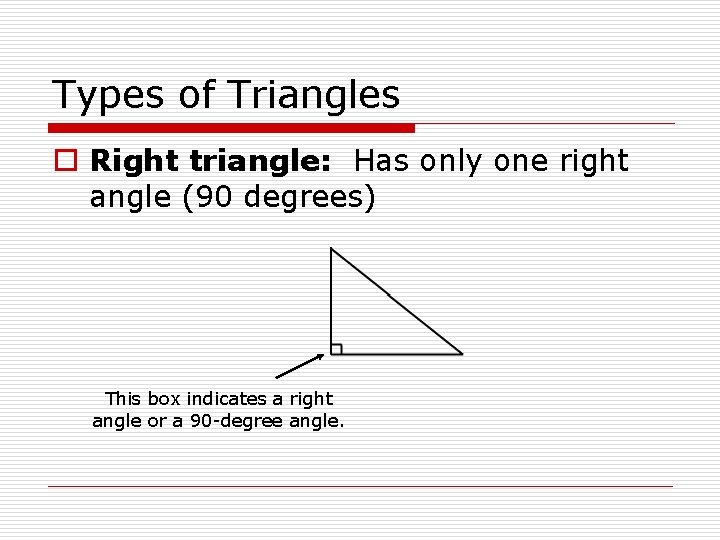 Types of Triangles

Right triangle: Has only one right angle (90 degrees)

This box indicates a right angle or a 90-degree angle.